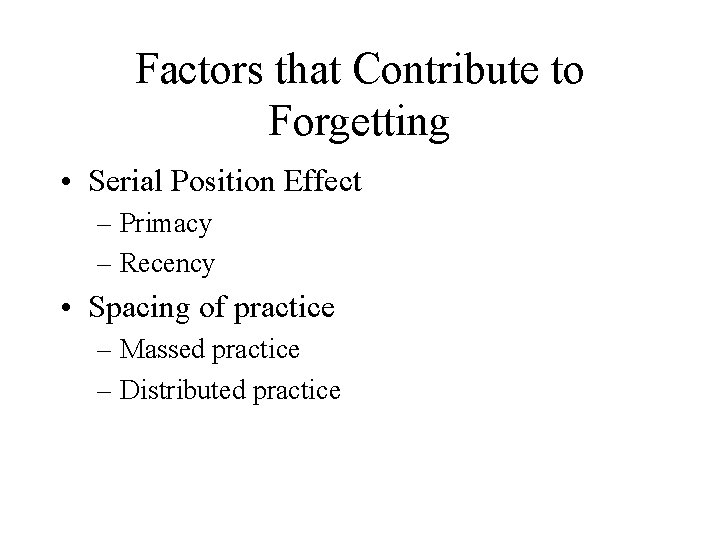 Factors that Contribute to Forgetting

• Serial Position Effect
– Primacy
– Recency
• Spacing of practice
– Massed practice
– Distributed practice